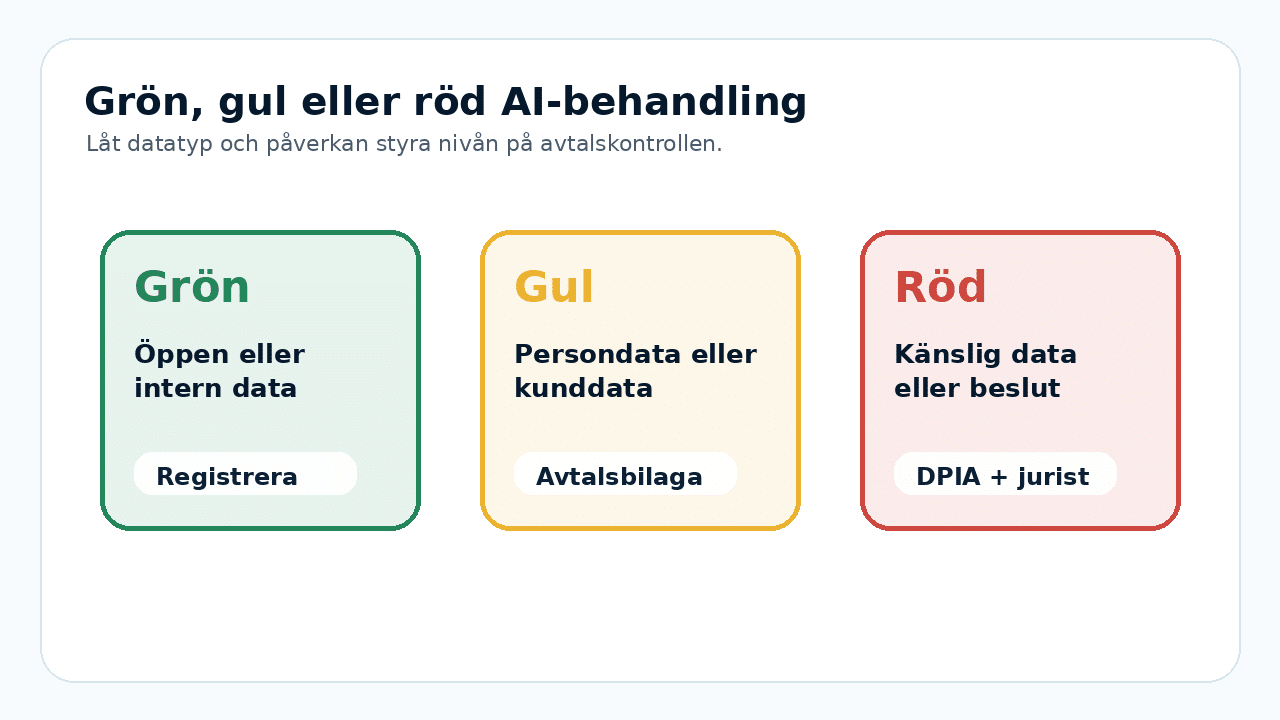 Grön, gul eller röd AI-behandling

Låt datatyp och påverkan styra nivån på avtalskontrollen.

Grön

Öppen eller intern data

Registrera

Gul

Persondata eller kunddata

Avtalsbilaga

Röd

Känslig data eller beslut

DPIA + jurist